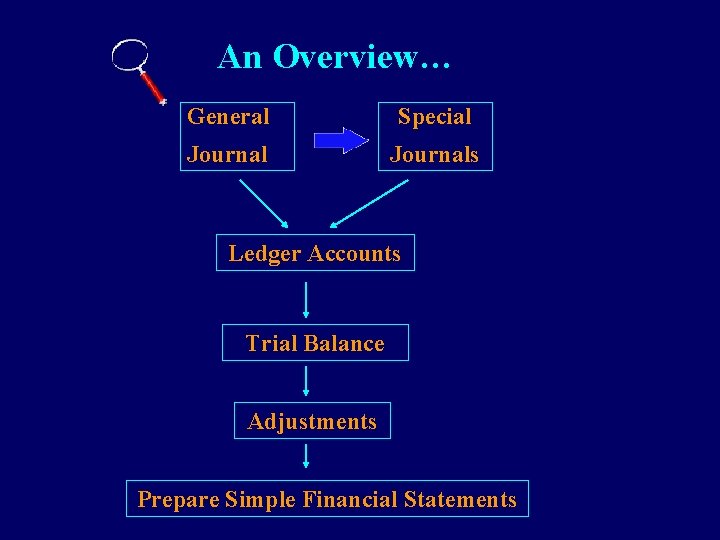 An Overview…

General Journal

Special Journals

Ledger Accounts

Trial Balance

Adjustments

Prepare Simple Financial Statements